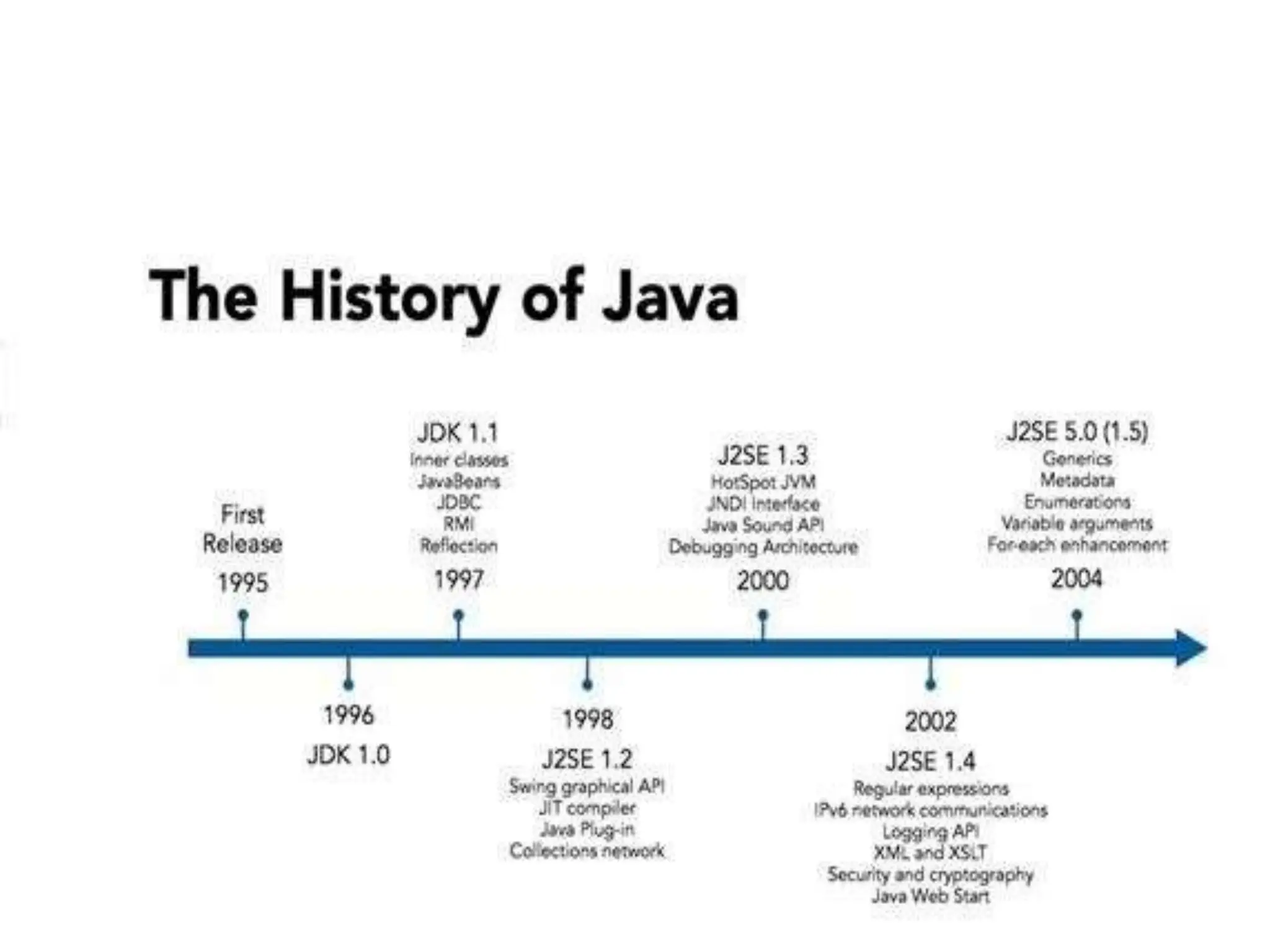 The History of Java

First Release
1995

1996
JDK 1.0

JDK 1.1
Inner classes
JavaBeans
JDBC
RMI
Reflection
1997

1998
J2SE 1.2
Swing graphical API
JIT compiler
Java Plug-in
Collections network

J2SE 1.3
HotSpot JVM
JNDI Interface
Java Sound API
Debugging Architecture
2000

2002
J2SE 1.4
Regular expressions
IPv6 network communications
Logging API
XML and XSLT
Security and cryptography
Java Web Start

J2SE 5.0 (1.5)
Generics
Metadata
Enumerations
Variable arguments
For-each enhancement
2004